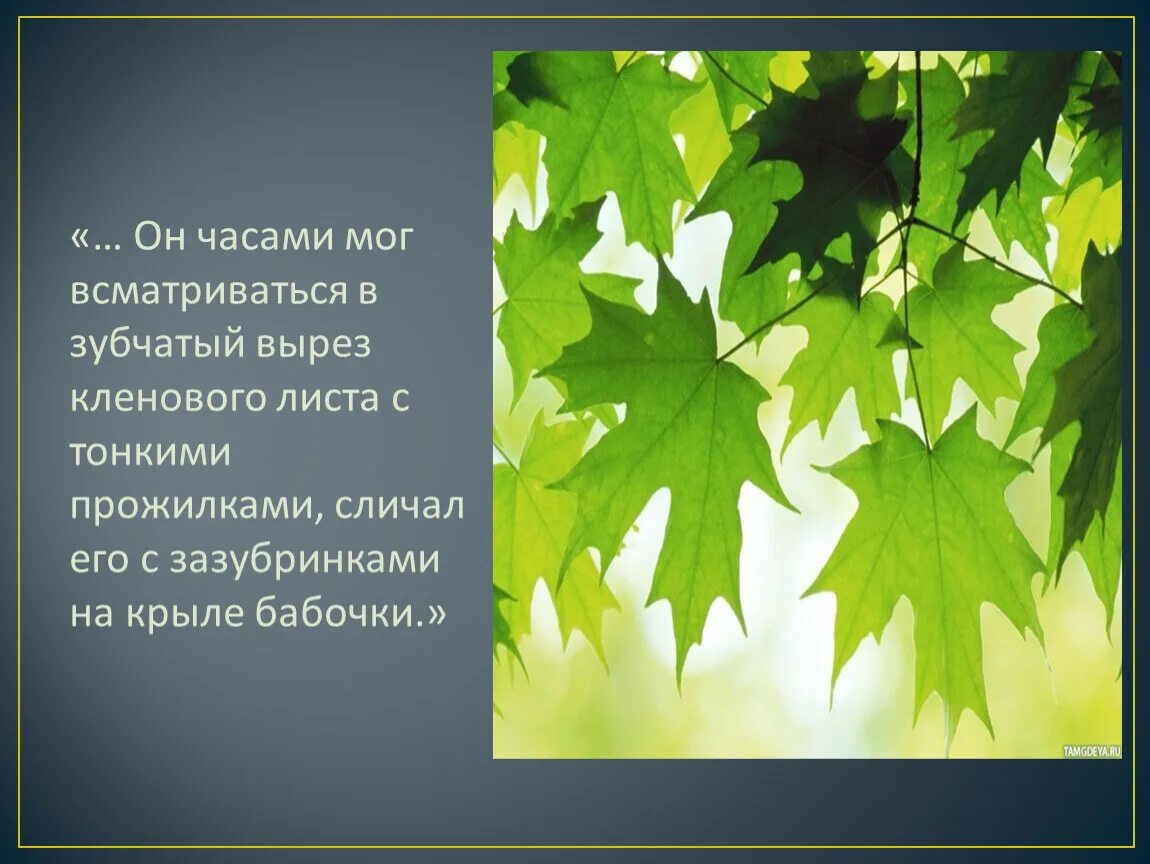 «… Он часами мог всматриваться в зубчатый вырез кленового листа с тонкими прожилками, сличал его с зазубринками на крыле бабочки.»

TAMGDEYA.RU